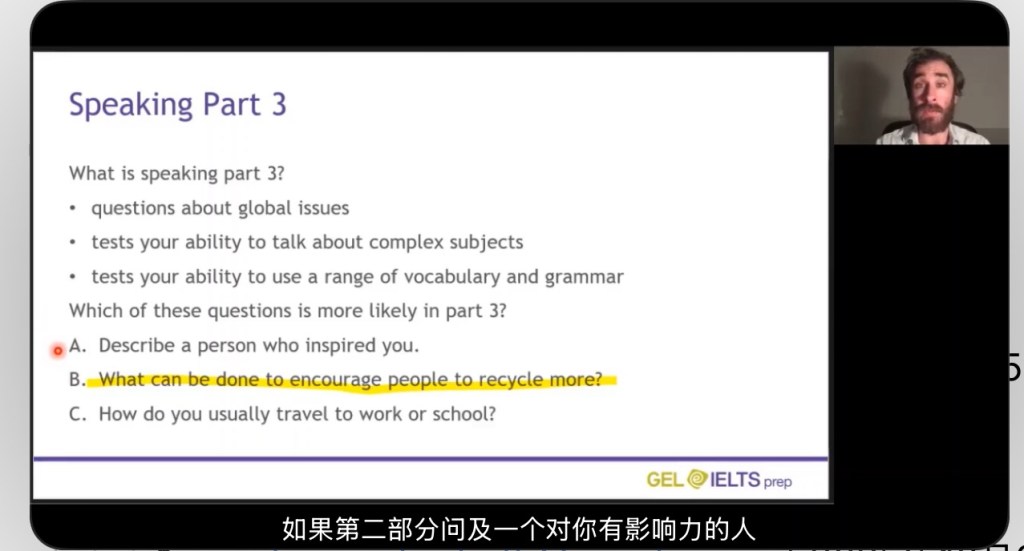 Speaking Part 3

What is speaking part 3?

• questions about global issues
• tests your ability to talk about complex subjects
• tests your ability to use a range of vocabulary and grammar

Which of these questions is more likely in part 3?

A. Describe a person who inspired you.
B. What can be done to encourage people to recycle more?
C. How do you usually travel to work or school?

GEL IELTS prep

如果第二部分问及一个对你有影响力的人